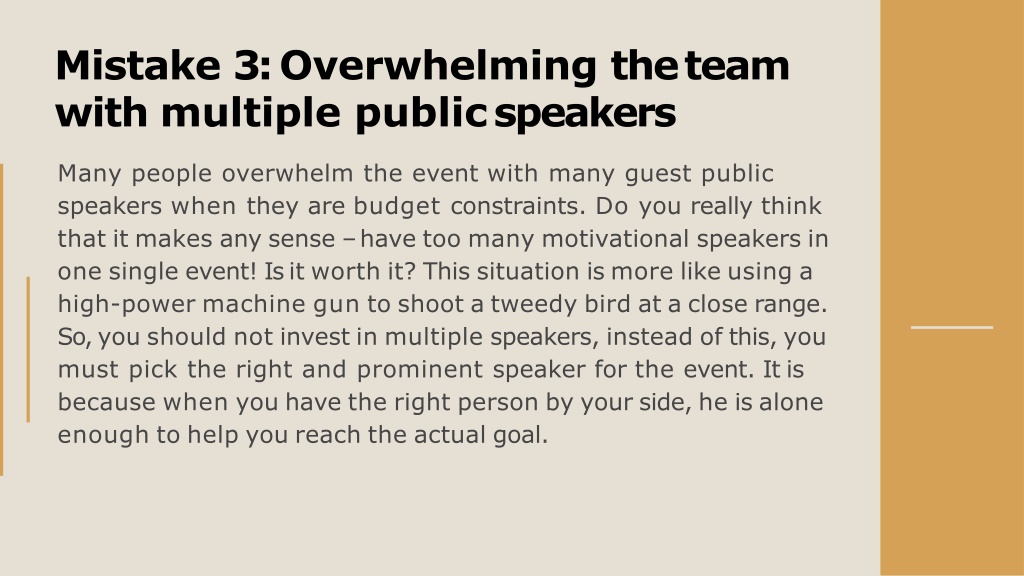 Mistake 3: Overwhelming the team with multiple public speakers

Many people overwhelm the event with many guest public speakers when they are budget constraints. Do you really think that it makes any sense – have too many motivational speakers in one single event! Is it worth it? This situation is more like using a high-power machine gun to shoot a tweedy bird at a close range. So, you should not invest in multiple speakers, instead of this, you must pick the right and prominent speaker for the event. It is because when you have the right person by your side, he is alone enough to help you reach the actual goal.